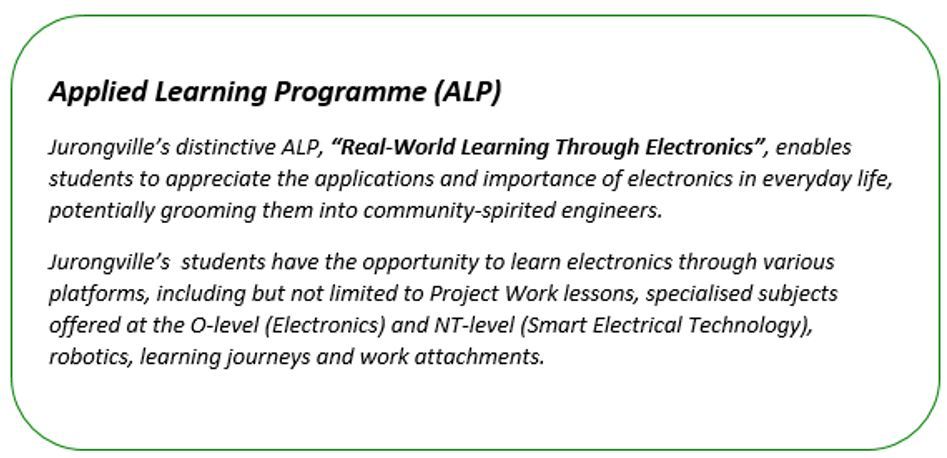 Applied Learning Programme (ALP)

Jurongville's distinctive ALP, "Real-World Learning Through Electronics", enables students to appreciate the applications and importance of electronics in everyday life, potentially grooming them into community-spirited engineers.

Jurongville's students have the opportunity to learn electronics through various platforms, including but not limited to Project Work lessons, specialised subjects offered at the O-level (Electronics) and NT-level (Smart Electrical Technology), robotics, learning journeys and work attachments.